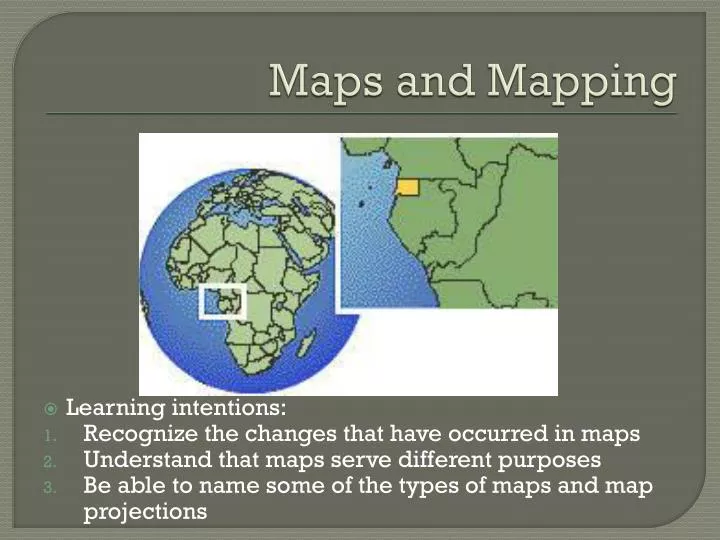 Maps and Mapping

Learning intentions:
1. Recognize the changes that have occurred in maps
2. Understand that maps serve different purposes
3. Be able to name some of the types of maps and map projections